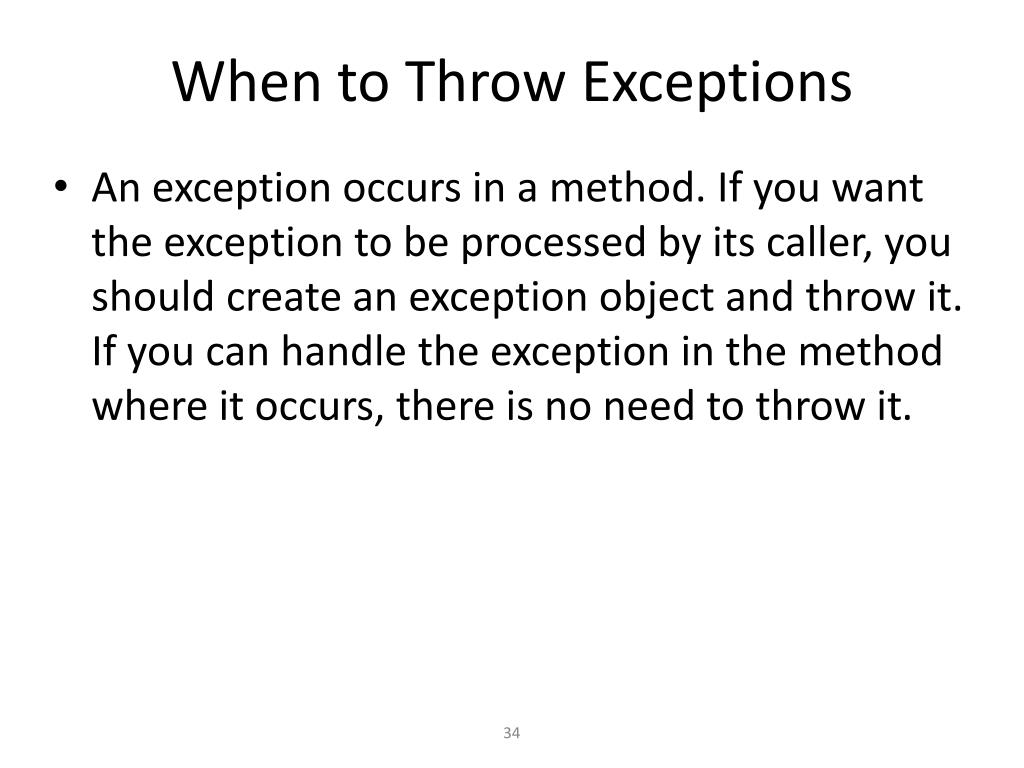 When to Throw Exceptions

• An exception occurs in a method. If you want the exception to be processed by its caller, you should create an exception object and throw it. If you can handle the exception in the method where it occurs, there is no need to throw it.

34